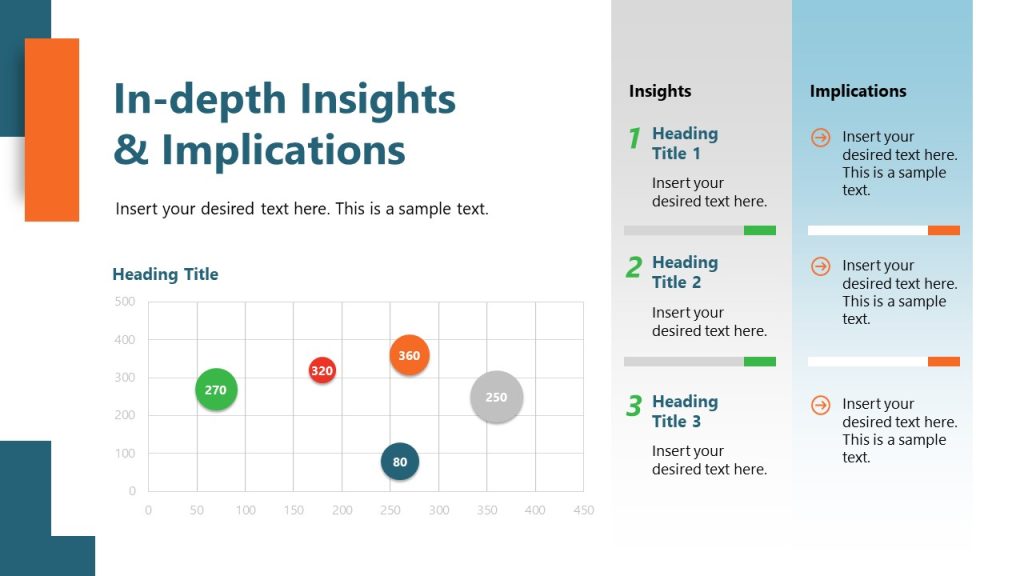 In-depth Insights & Implications

Insert your desired text here. This is a sample text.

Heading Title

500
400
300
200
100
0

0 50 100 150 200 250 300 350 400 450

270
320
360
250
80

Insights

1 Heading Title 1

Insert your desired text here.

2 Heading Title 2

Insert your desired text here.

3 Heading Title 3

Insert your desired text here.

Implications

Insert your desired text here. This is a sample text.

Insert your desired text here. This is a sample text.

Insert your desired text here. This is a sample text.